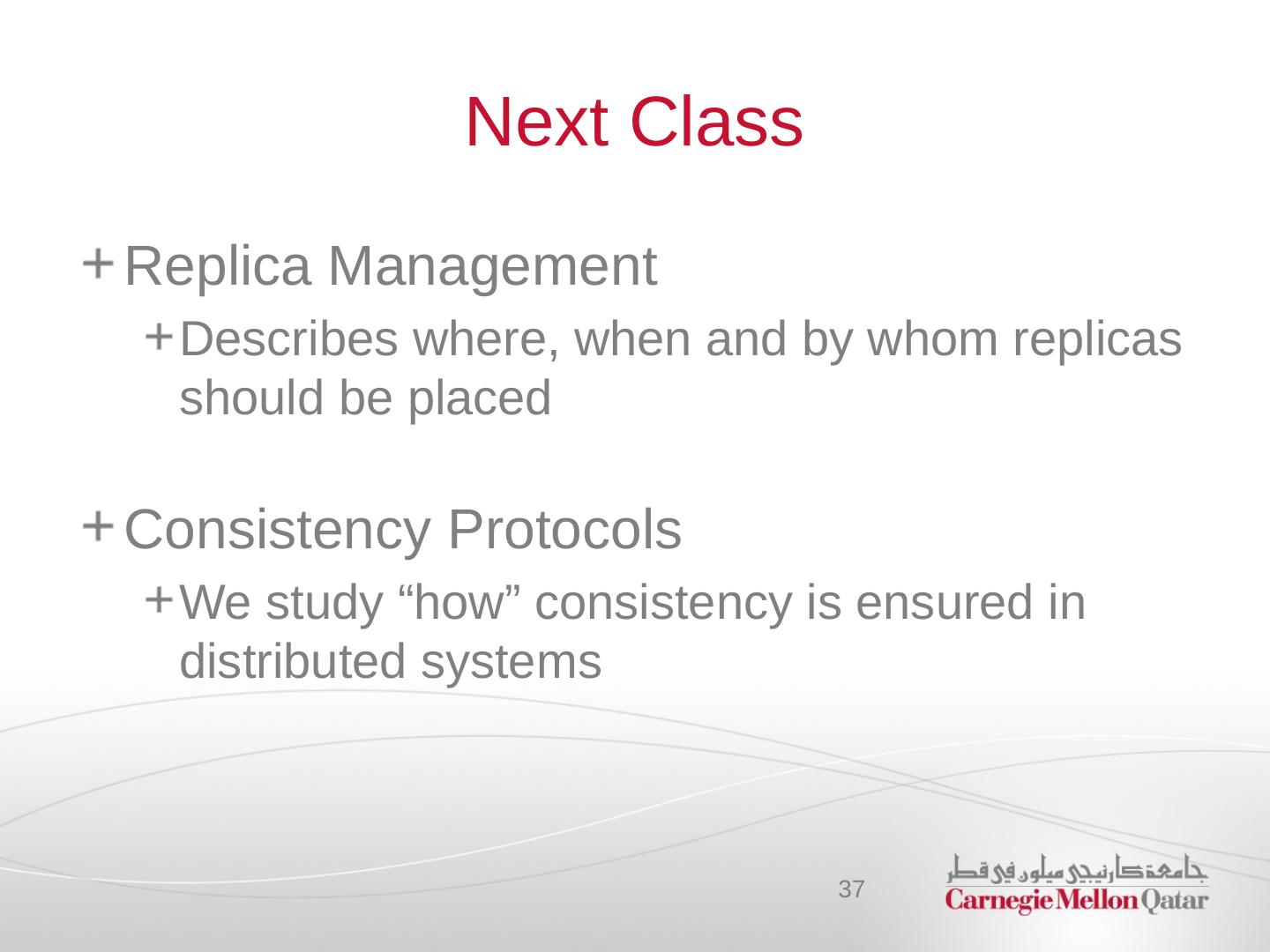 Next Class

+ Replica Management

+ Describes where, when and by whom replicas should be placed

+ Consistency Protocols

+ We study “how” consistency is ensured in distributed systems

37

جامعة كارنيجي ميلون في قطر
Carnegie Mellon Qatar